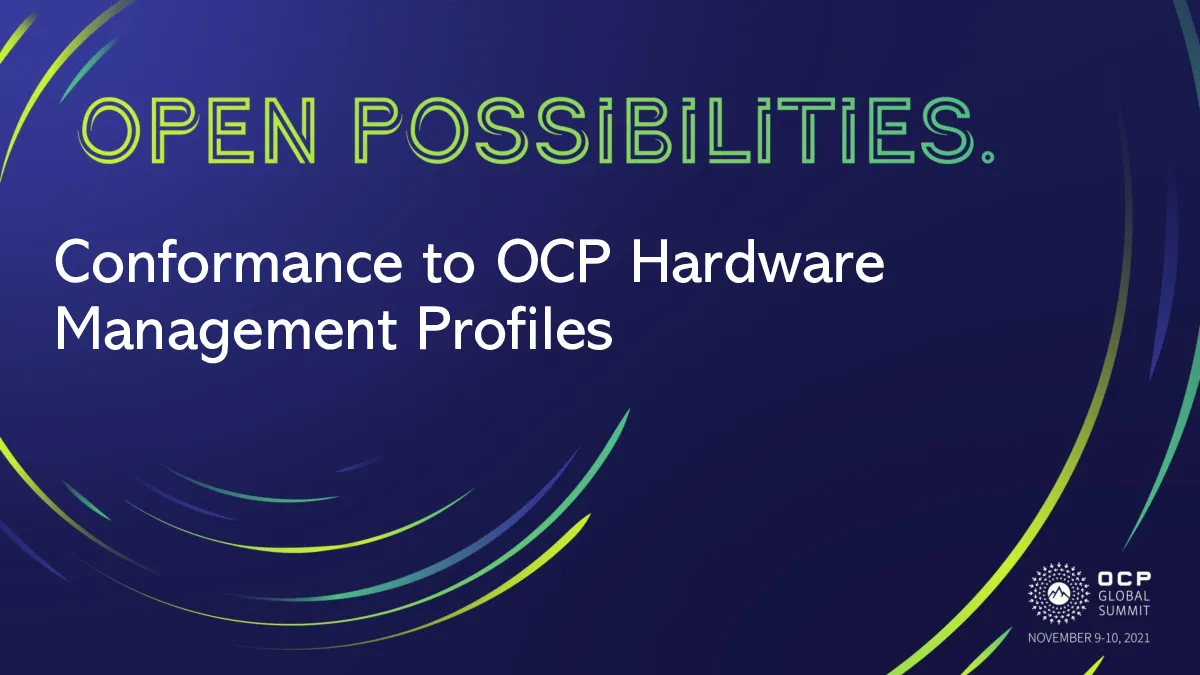 OPEN POSSIBILITIES.

Conformance to OCP Hardware Management Profiles

OCP GLOBAL SUMMIT

NOVEMBER 9-10, 2021